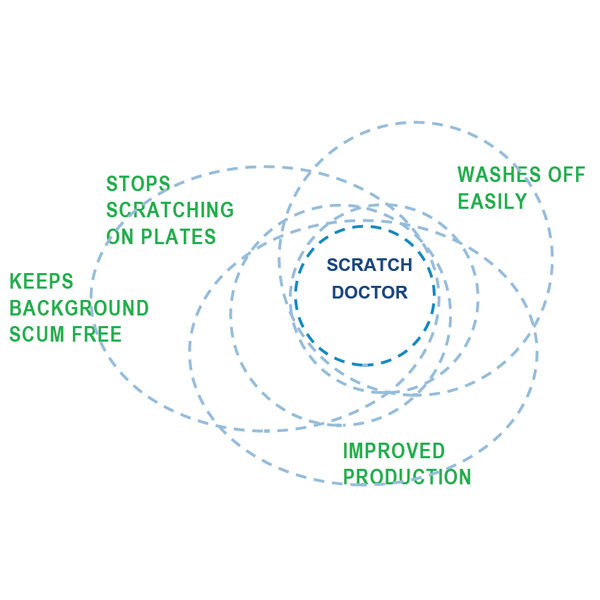 STOPS SCRATCHING ON PLATES

WASHES OFF EASILY

KEEPS BACKGROUND SCUM FREE

SCRATCH DOCTOR

IMPROVED PRODUCTION